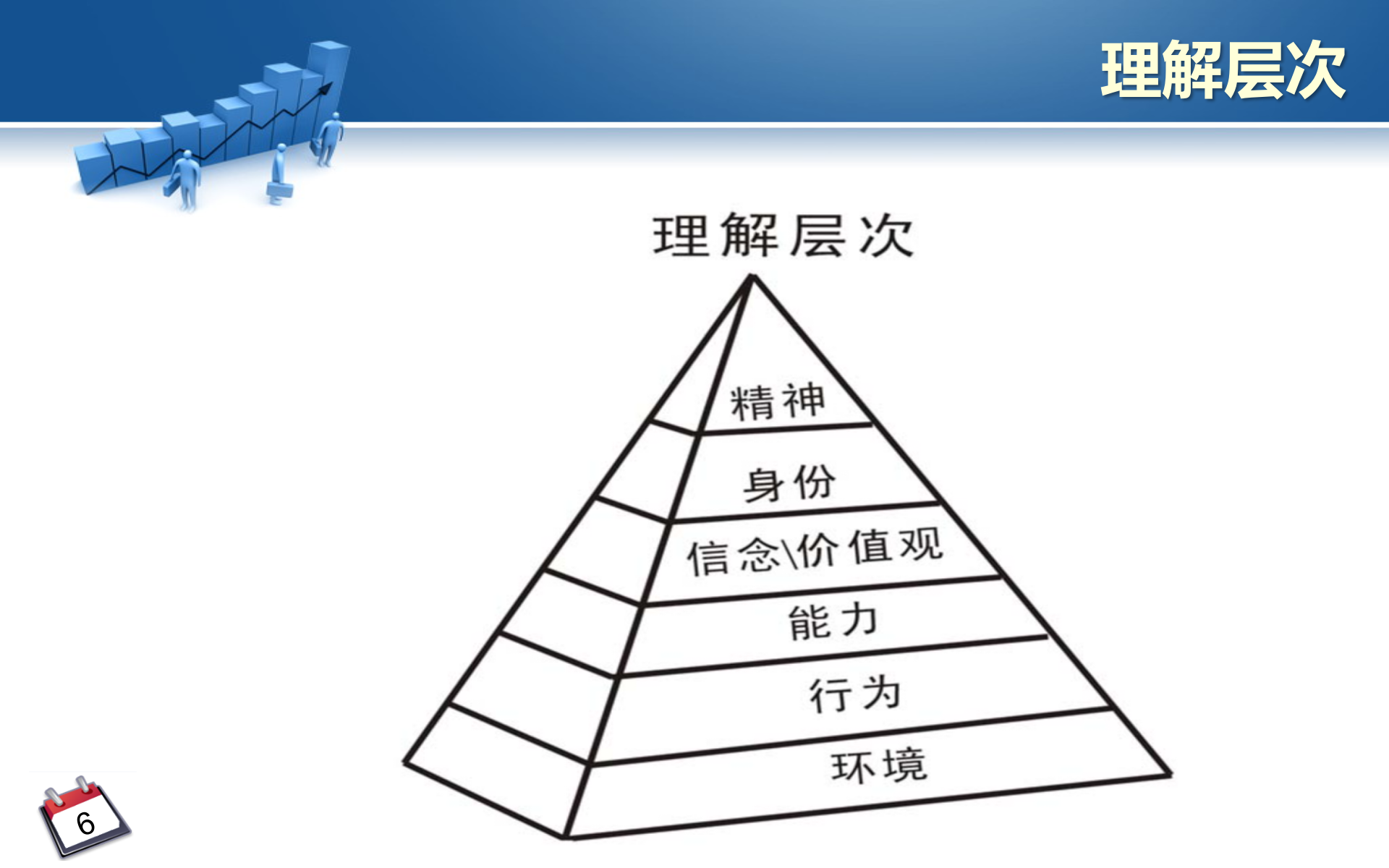 理解层次

理解层次

精神

身份

信念\价值观

能力

行为

环境

6